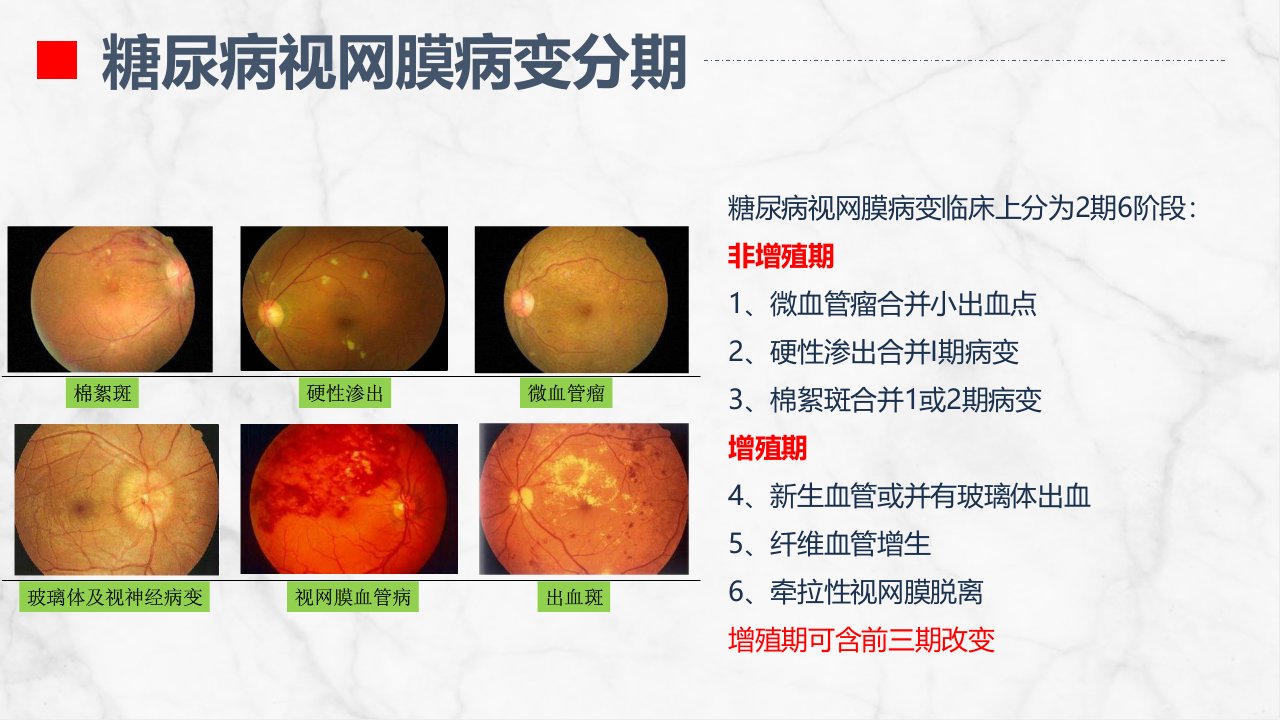 糖尿病视网膜病变分期

棉絮斑

硬性渗出

微血管瘤

玻璃体及视神经病变

视网膜血管病

出血斑

糖尿病视网膜病变临床上分为2期6阶段：

非增殖期

1、微血管瘤合并小出血点

2、硬性渗出合并I期病变

3、棉絮斑合并1或2期病变

增殖期

4、新生血管或并有玻璃体出血

5、纤维血管增生

6、牵拉性视网膜脱离

增殖期可含前三期改变